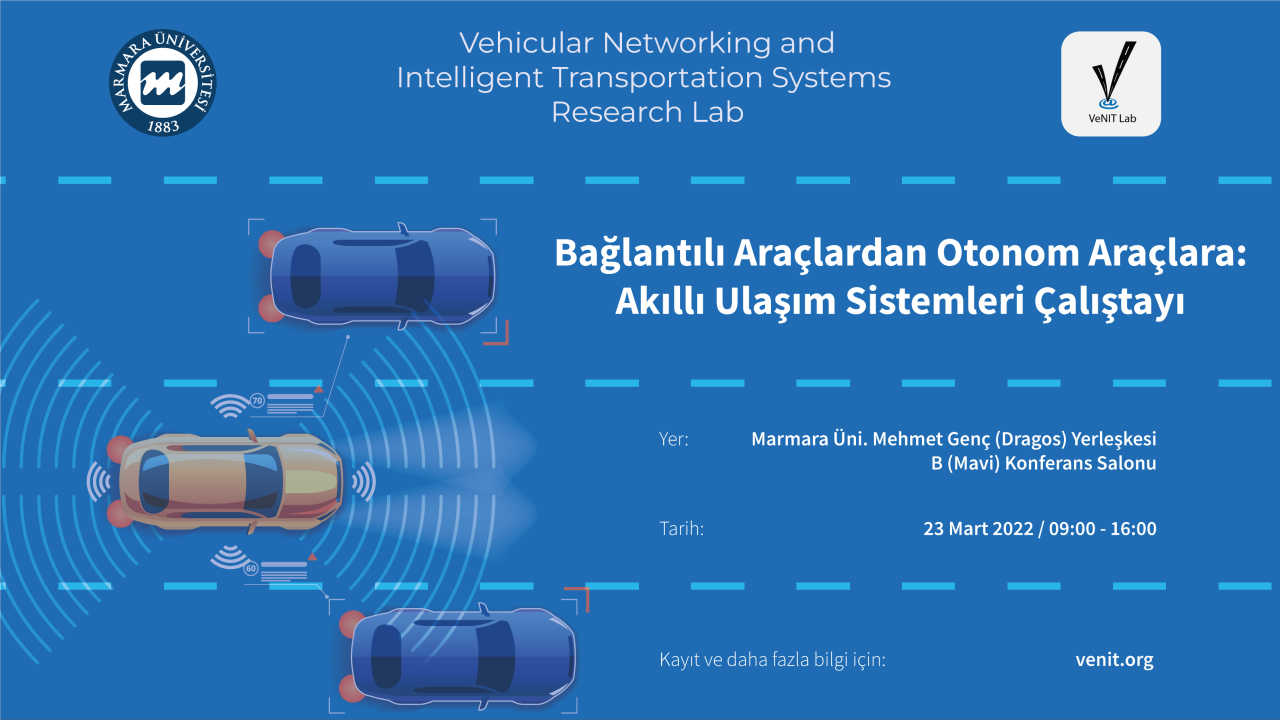 MARMARA ÜNİVERSİTESİ 1883

Vehicular Networking and Intelligent Transportation Systems Research Lab

VeNIT Lab

Bağlantılı Araçlardan Otonom Araçlara: Akıllı Ulaşım Sistemleri Çalıştayı

70

60

Yer: Marmara Üni. Mehmet Genç (Dragos) Yerleşkesi B (Mavi) Konferans Salonu

Tarih: 23 Mart 2022 / 09:00 - 16:00

Kayıt ve daha fazla bilgi için: venit.org